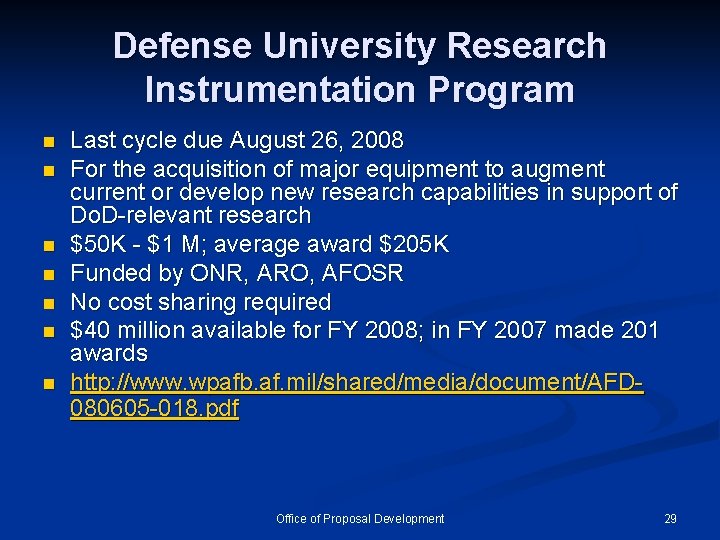 Defense University Research Instrumentation Program

- Last cycle due August 26, 2008
- For the acquisition of major equipment to augment current or develop new research capabilities in support of DoD-relevant research
- \$50K - \$1 M; average award \$205K
- Funded by ONR, ARO, AFOSR
- No cost sharing required
- \$40 million available for FY 2008; in FY 2007 made 201 awards
- http://www.wpafb.af.mil/shared/media/document/AFD-080605-018.pdf

Office of Proposal Development

29